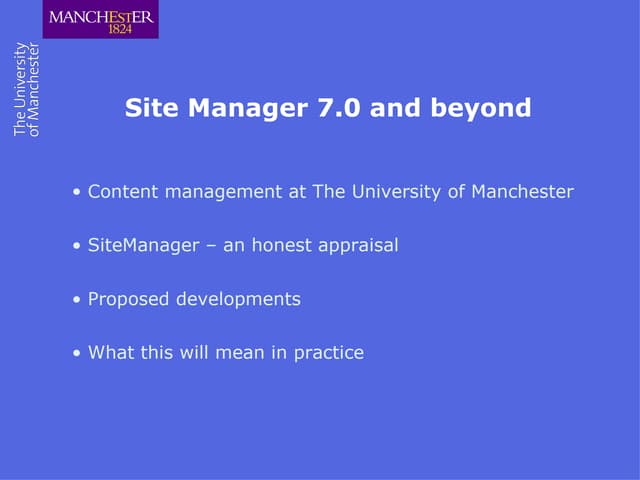 MANCHESTER
1824

The University
of Manchester

Site Manager 7.0 and beyond

• Content management at The University of Manchester

• SiteManager – an honest appraisal

• Proposed developments

• What this will mean in practice